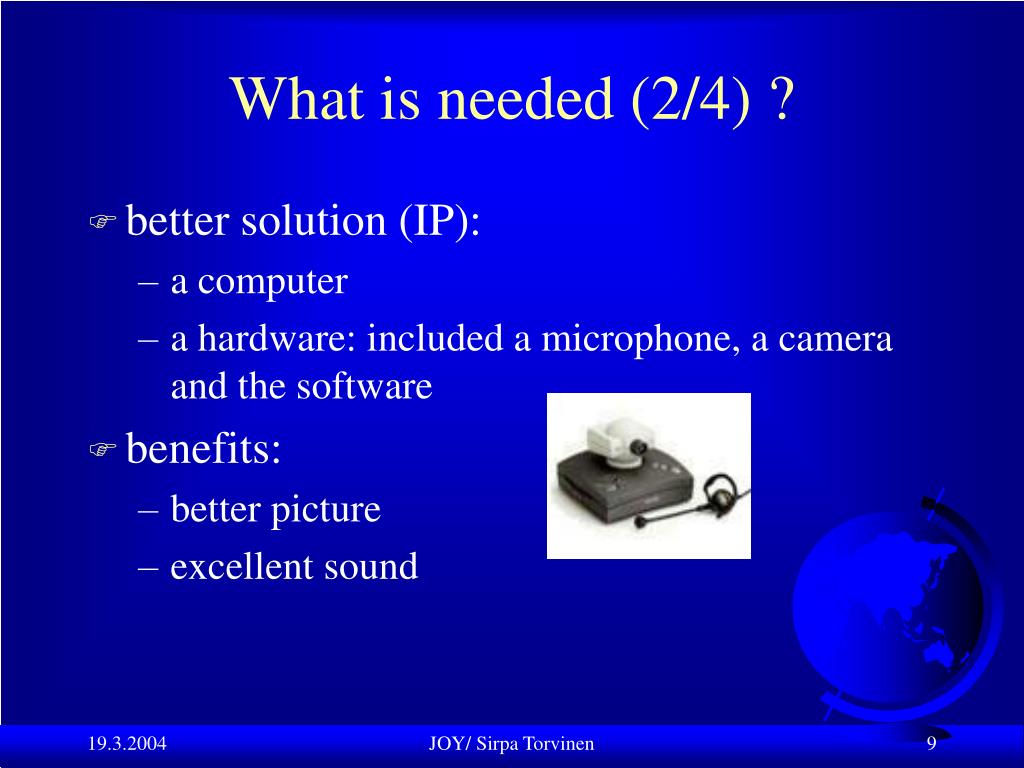 What is needed (2/4) ?

better solution (IP):

– a computer

– a hardware: included a microphone, a camera and the software

benefits:

– better picture

– excellent sound

19.3.2004

JOY/ Sirpa Torvinen

9